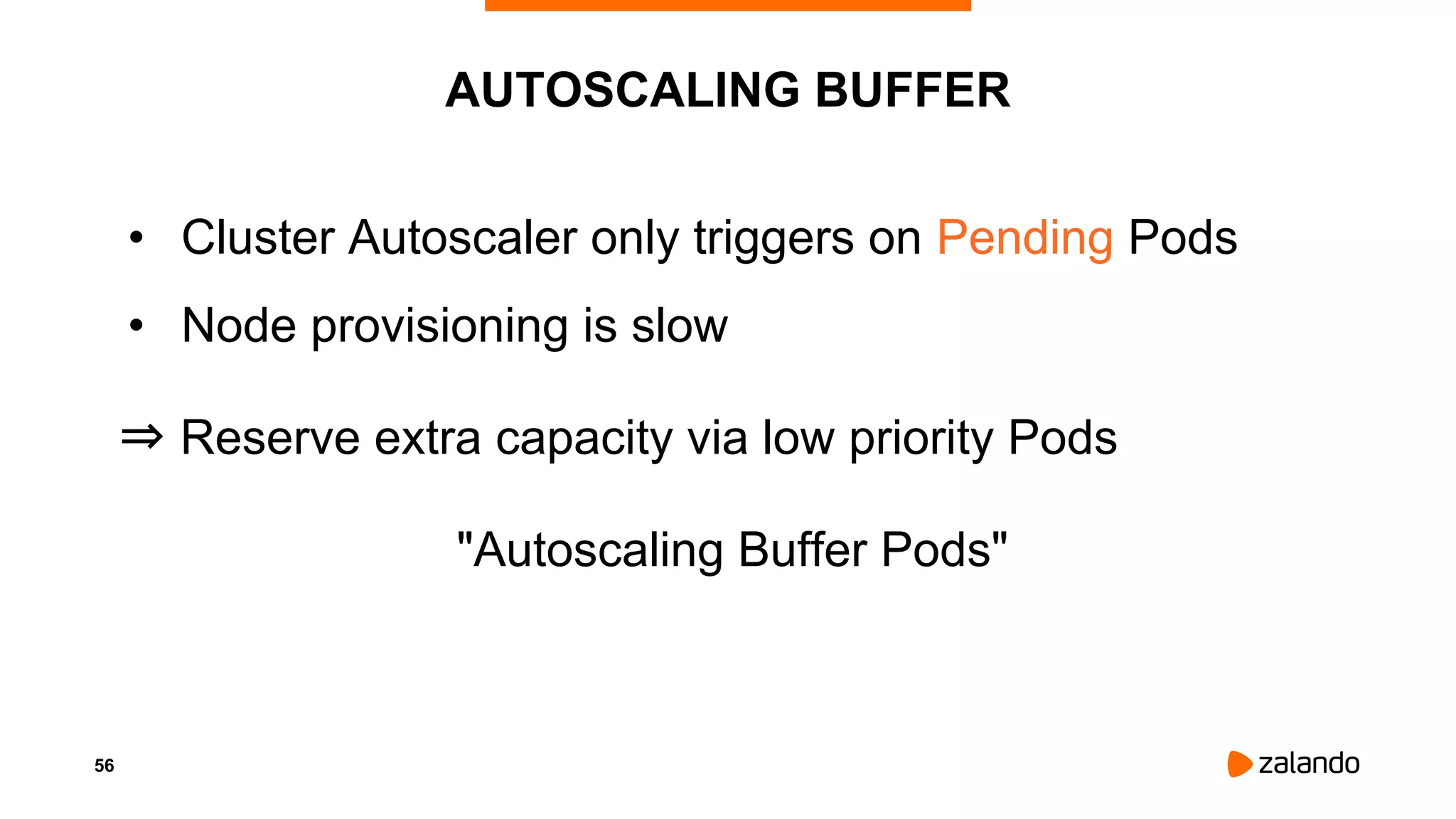 AUTOSCALING BUFFER

• Cluster Autoscaler only triggers on Pending Pods

• Node provisioning is slow

⇒ Reserve extra capacity via low priority Pods

"Autoscaling Buffer Pods"

56

zalando